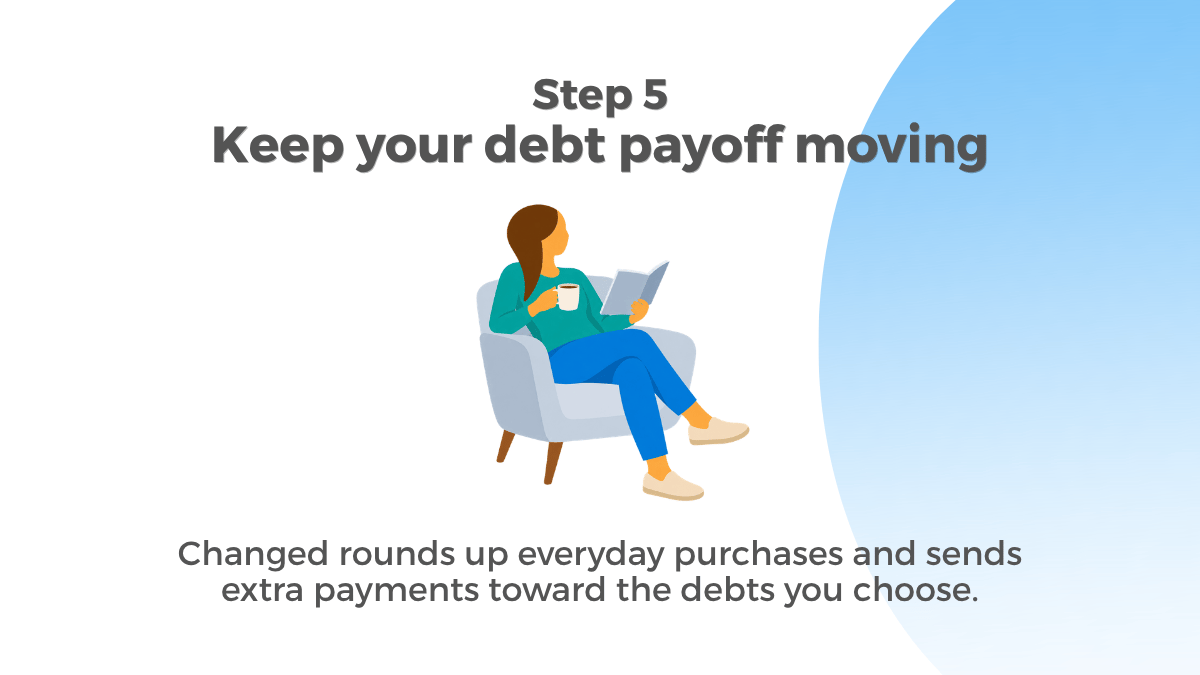 Step 5
Keep your debt payoff moving

Changed rounds up everyday purchases and sends extra payments toward the debts you choose.